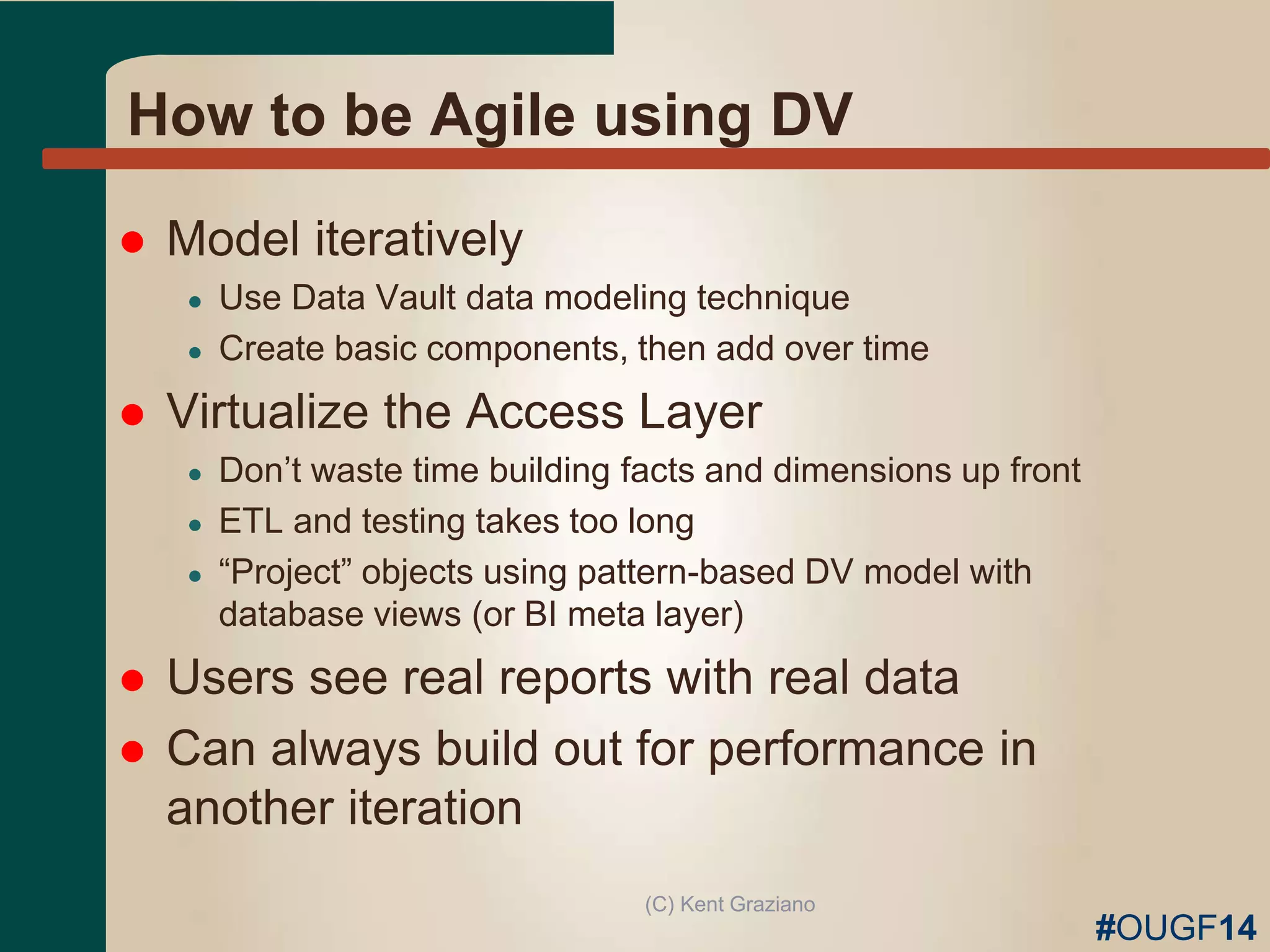 How to be Agile using DV

- Model iteratively
  - Use Data Vault data modeling technique
  - Create basic components, then add over time
- Virtualize the Access Layer
  - Don’t waste time building facts and dimensions up front
  - ETL and testing takes too long
  - “Project” objects using pattern-based DV model with database views (or BI meta layer)
- Users see real reports with real data
- Can always build out for performance in another iteration

(C) Kent Graziano

#OUGF14